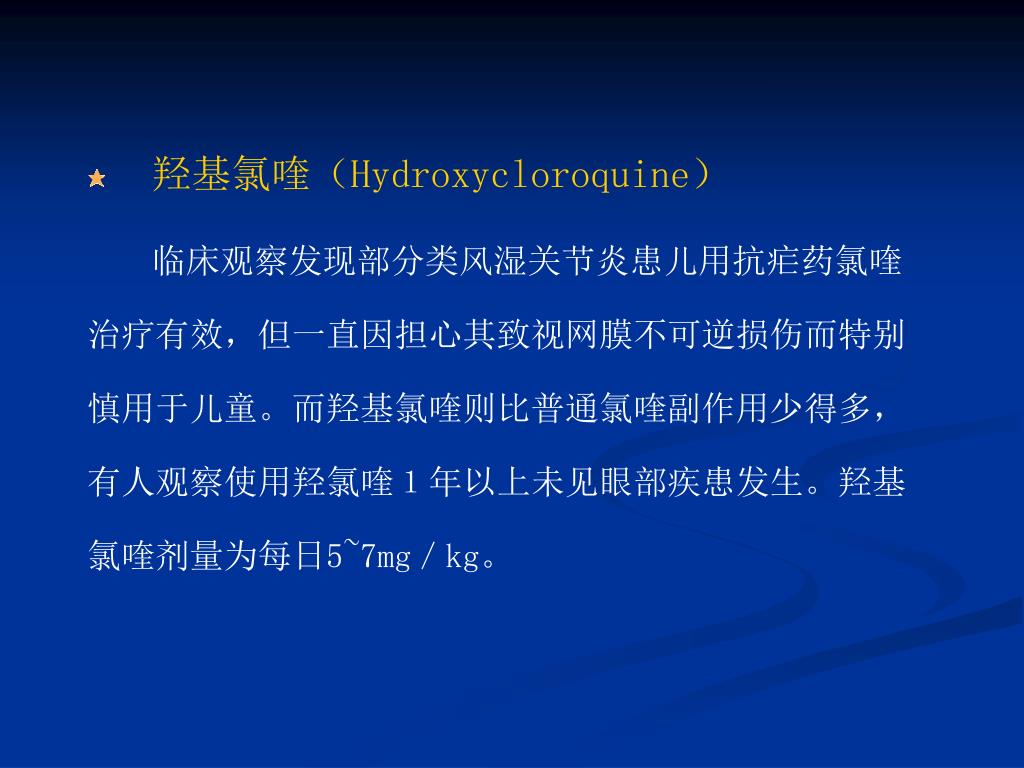 羟基氯喹（Hydroxycloroquine）

临床观察发现部分类风湿关节炎患儿用抗疟药氯喹治疗有效，但一直因担心其致视网膜不可逆损伤而特别慎用于儿童。而羟基氯喹则比普通氯喹副作用少得多，有人观察使用羟氯喹 1 年以上未见眼部疾患发生。羟基氯喹剂量为每日5~7mg／kg。